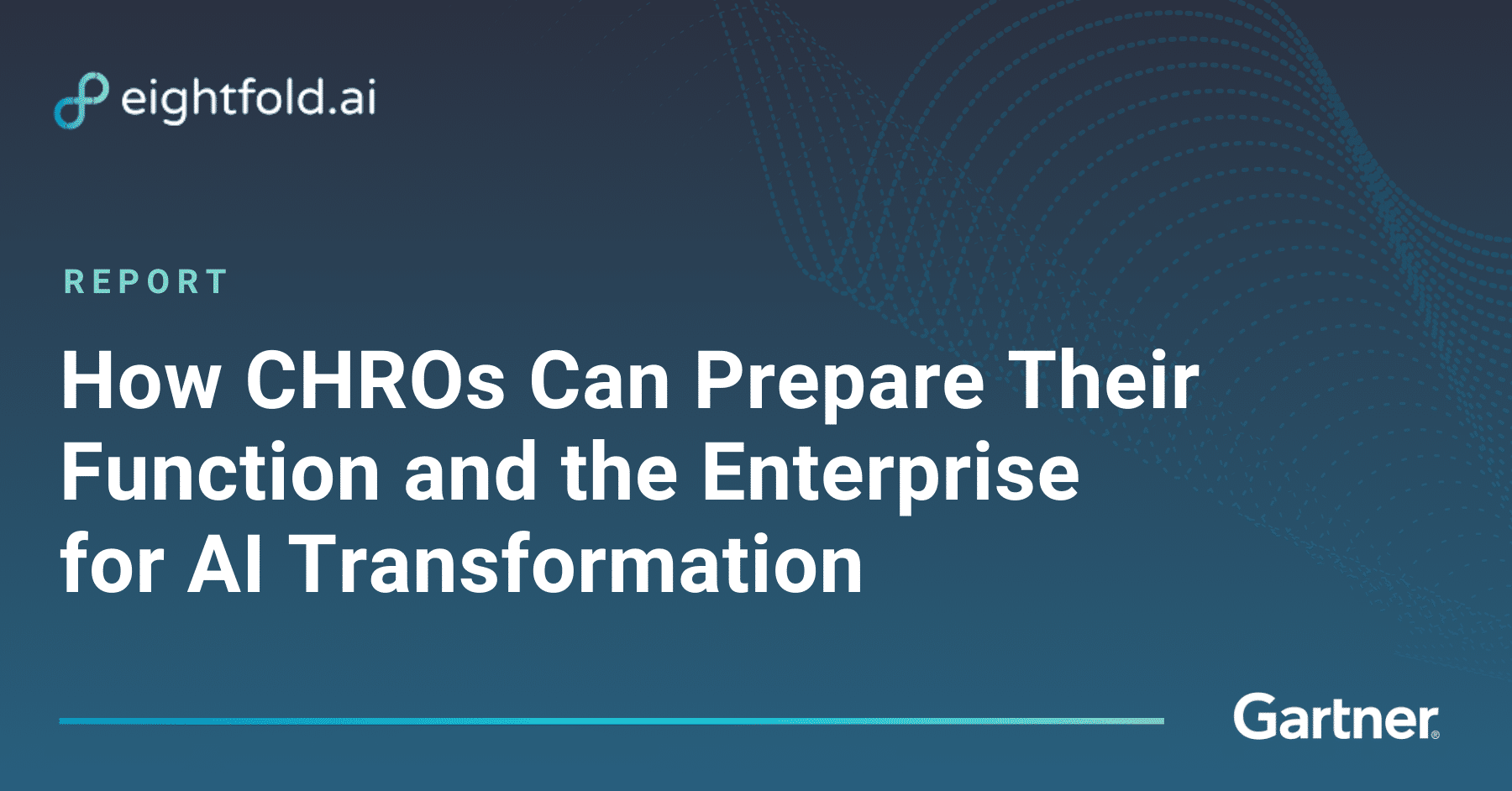 eightfold.ai

REPORT

How CHROs Can Prepare Their Function and the Enterprise for AI Transformation

Gartner®